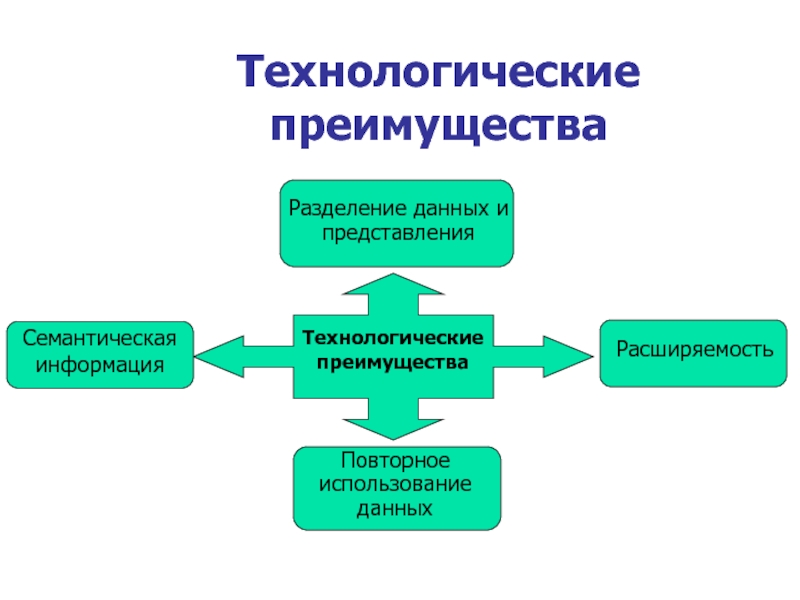 Технологические преимущества

Разделение данных и представления

Семантическая информация

Технологические преимущества

Расширяемость

Повторное использование данных